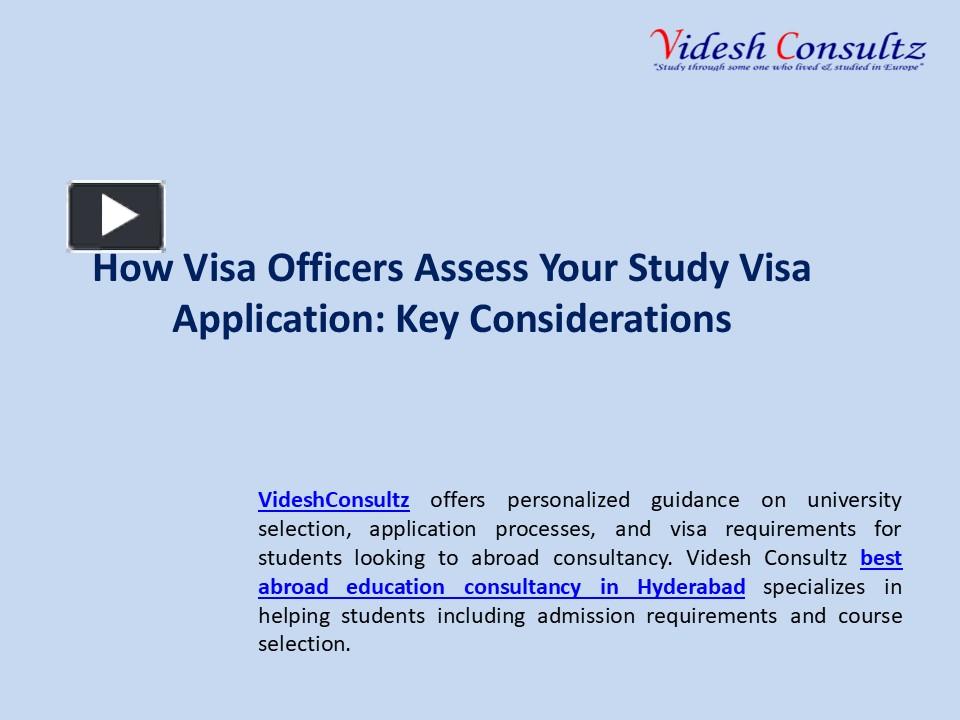 Videsh Consultz
"Study through some one who lived & studied in Europe"

How Visa Officers Assess Your Study Visa Application: Key Considerations

VideshConsultz offers personalized guidance on university selection, application processes, and visa requirements for students looking to abroad consultancy. Videsh Consultz best abroad education consultancy in Hyderabad specializes in helping students including admission requirements and course selection.